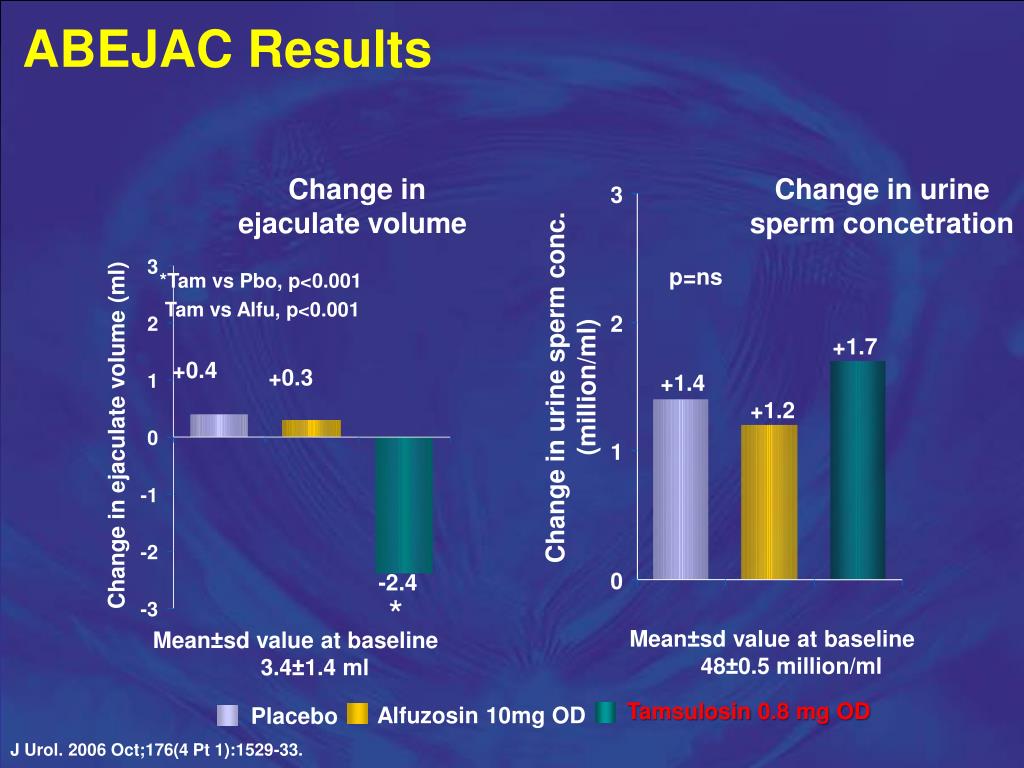 ABEJAC Results

Change in ejaculate volume

Change in ejaculate volume (ml)

3
2
1
0
-1
-2
-3

*Tam vs Pbo, p<0.001
Tam vs Alfu, p<0.001

+0.4
+0.3
-2.4
*

Mean±sd value at baseline
3.4±1.4 ml

Change in urine sperm concetration

Change in urine sperm conc. (million/ml)

3
2
1
0

p=ns

+1.4
+1.2
+1.7

Mean±sd value at baseline
48±0.5 million/ml

Placebo Alfuzosin 10mg OD Tamsulosin 0.8 mg OD

J Urol. 2006 Oct;176(4 Pt 1):1529-33.